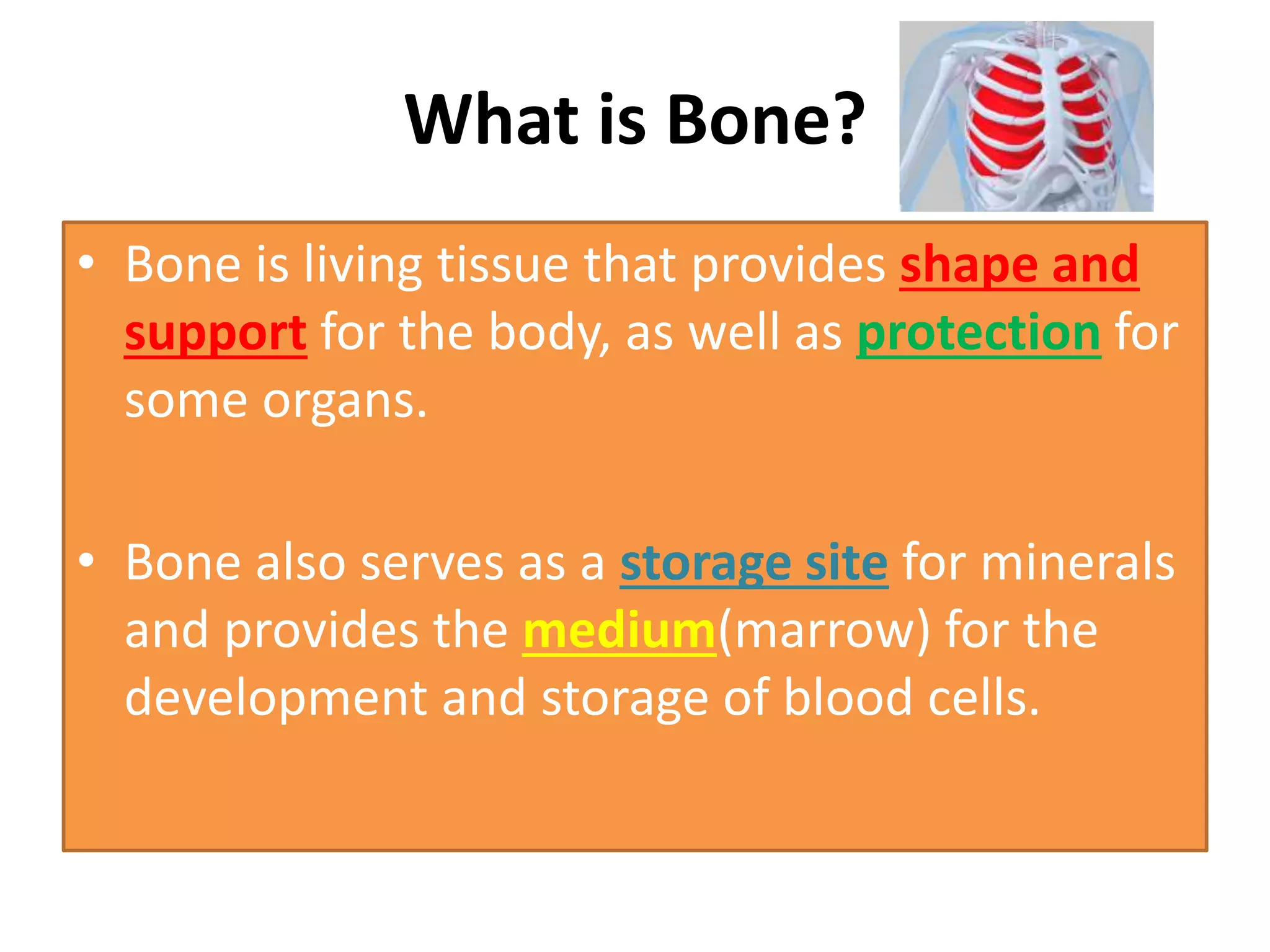 What is Bone?

• Bone is living tissue that provides shape and support for the body, as well as protection for some organs.

• Bone also serves as a storage site for minerals and provides the medium(marrow) for the development and storage of blood cells.